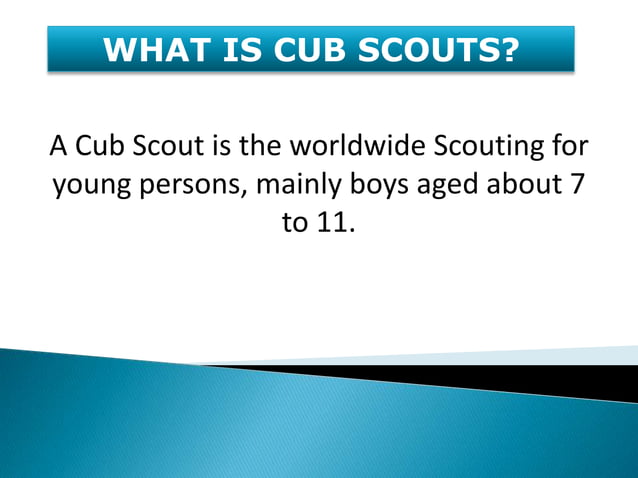 WHAT IS CUB SCOUTS?

A Cub Scout is the worldwide Scouting for young persons, mainly boys aged about 7 to 11.